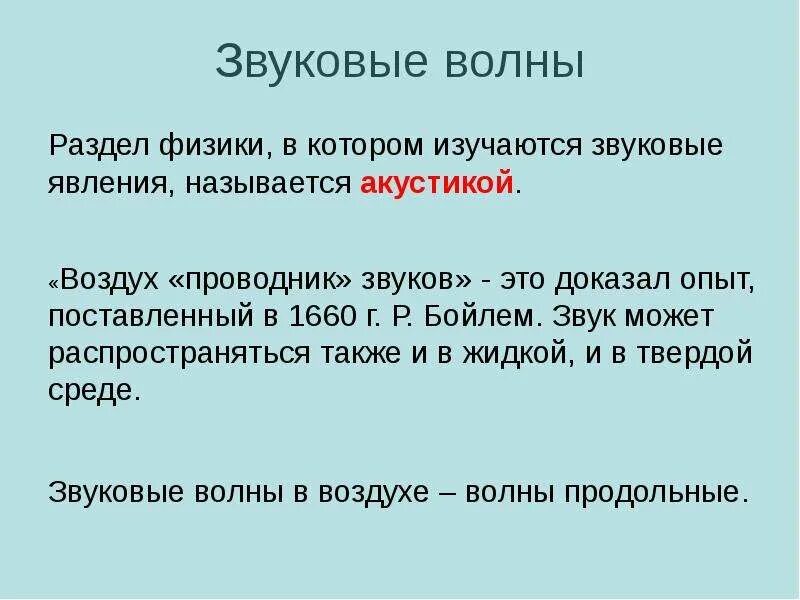 Звуковые волны

Раздел физики, в котором изучаются звуковые явления, называется акустикой.

«Воздух «проводник» звуков» - это доказал опыт, поставленный в 1660 г. Р. Бойлем. Звук может распространяться также и в жидкой, и в твердой среде.

Звуковые волны в воздухе – волны продольные.